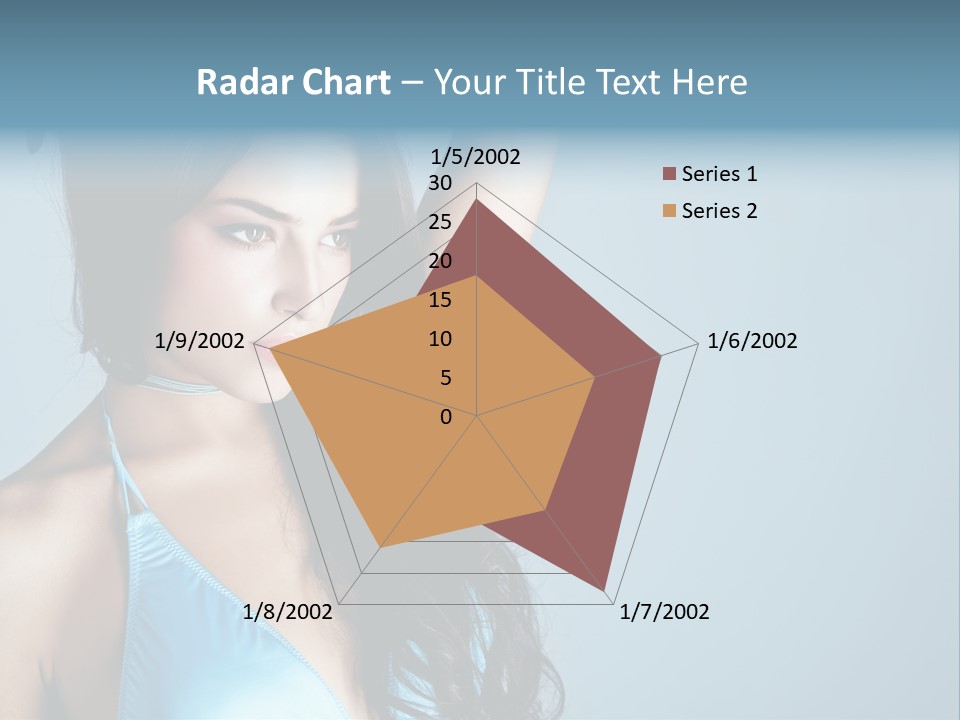 Radar Chart – Your Title Text Here

1/5/2002
30
25
20
15
10
5
0
1/6/2002
1/7/2002
1/8/2002
1/9/2002

Series 1
Series 2